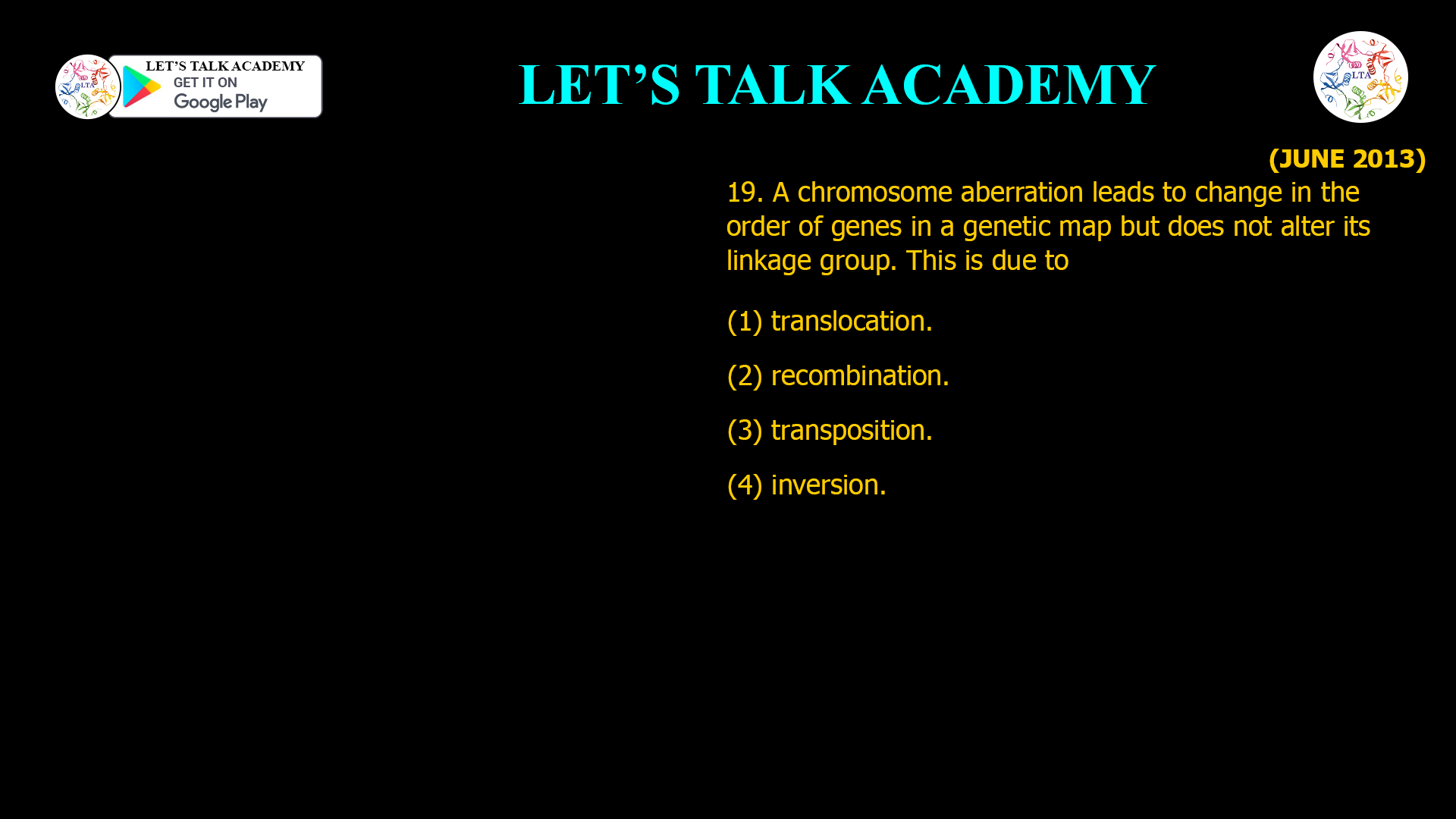 LTA

LET'S TALK ACADEMY
GET IT ON
Google Play

LET'S TALK ACADEMY

LTA

(JUNE 2013)

19. A chromosome aberration leads to change in the order of genes in a genetic map but does not alter its linkage group. This is due to

(1) translocation.

(2) recombination.

(3) transposition.

(4) inversion.